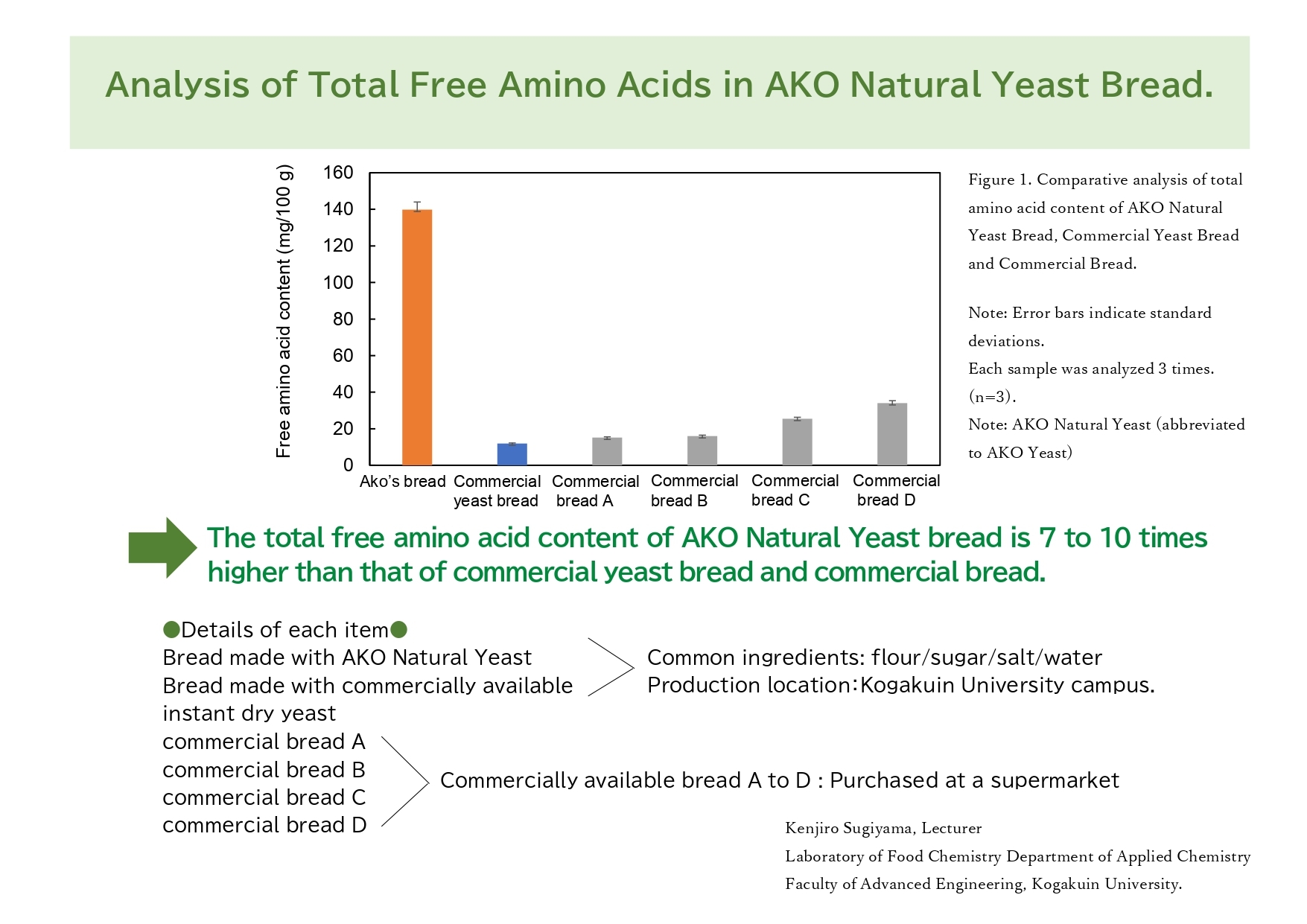 Analysis of Total Free Amino Acids in AKO Natural Yeast Bread.

Free amino acid content (mg/100 g)

160
140
120
100
80
60
40
20
0

Ako's bread
Commercial yeast bread
Commercial bread A
Commercial bread B
Commercial bread C
Commercial bread D

Figure 1. Comparative analysis of total amino acid content of AKO Natural Yeast Bread, Commercial Yeast Bread and Commercial Bread.

Note: Error bars indicate standard deviations.
Each sample was analyzed 3 times. (n=3).
Note: AKO Natural Yeast (abbreviated to AKO Yeast)

The total free amino acid content of AKO Natural Yeast bread is 7 to 10 times higher than that of commercial yeast bread and commercial bread.

●Details of each item●
Bread made with AKO Natural Yeast
Bread made with commercially available instant dry yeast

Common ingredients: flour/sugar/salt/water
Production location:Kogakuin University campus.

commercial bread A
commercial bread B
commercial bread C
commercial bread D

Commercially available bread A to D : Purchased at a supermarket

Kenjiro Sugiyama, Lecturer
Laboratory of Food Chemistry Department of Applied Chemistry
Faculty of Advanced Engineering, Kogakuin University.